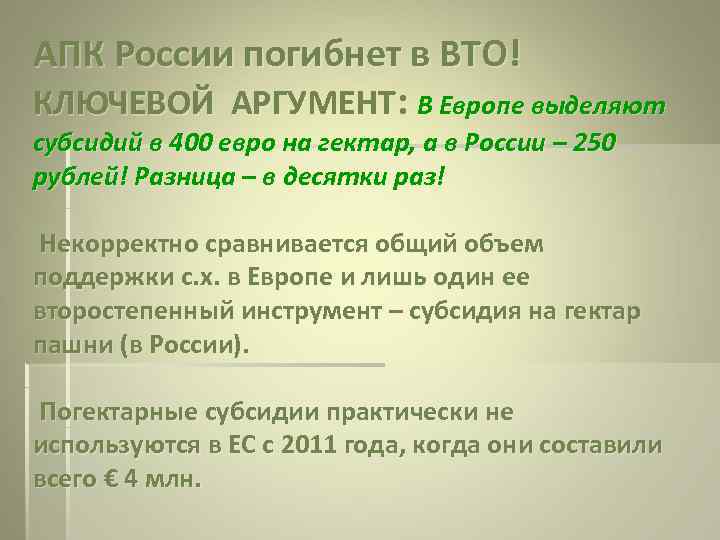 АПК России погибнет в ВТО!
КЛЮЧЕВОЙ АРГУМЕНТ: В Европе выделяют субсидий в 400 евро на гектар, а в России – 250 рублей! Разница – в десятки раз!

Некорректно сравнивается общий объем поддержки с.х. в Европе и лишь один ее второстепенный инструмент – субсидия на гектар пашни (в России).

Погектарные субсидии практически не используются в ЕС с 2011 года, когда они составили всего € 4 млн.